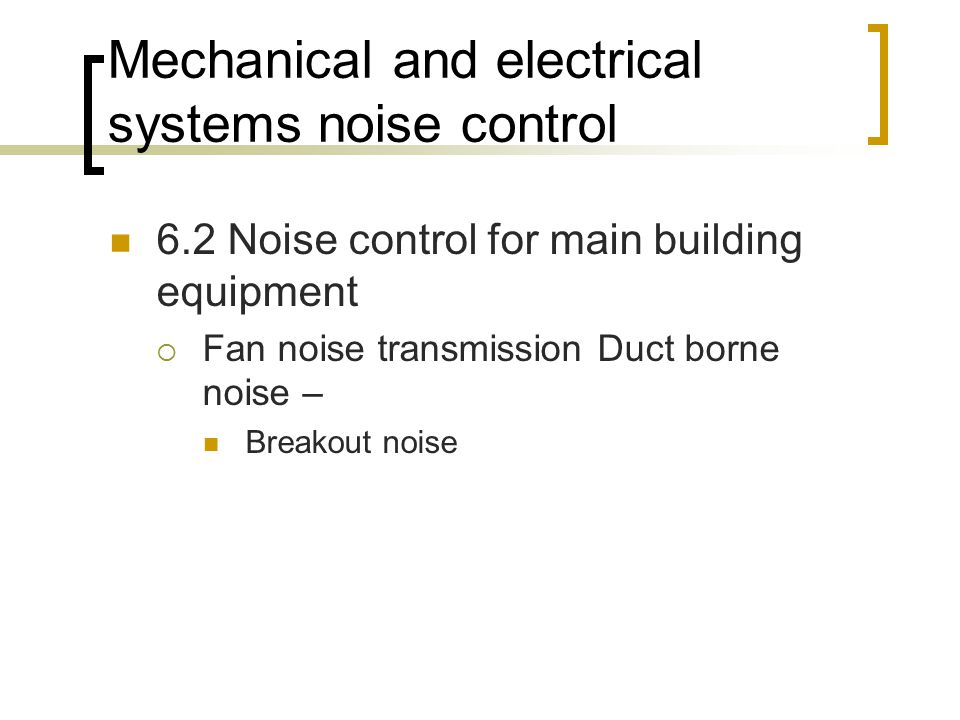 Mechanical and electrical systems noise control

6.2 Noise control for main building equipment

Fan noise transmission Duct borne noise –

Breakout noise